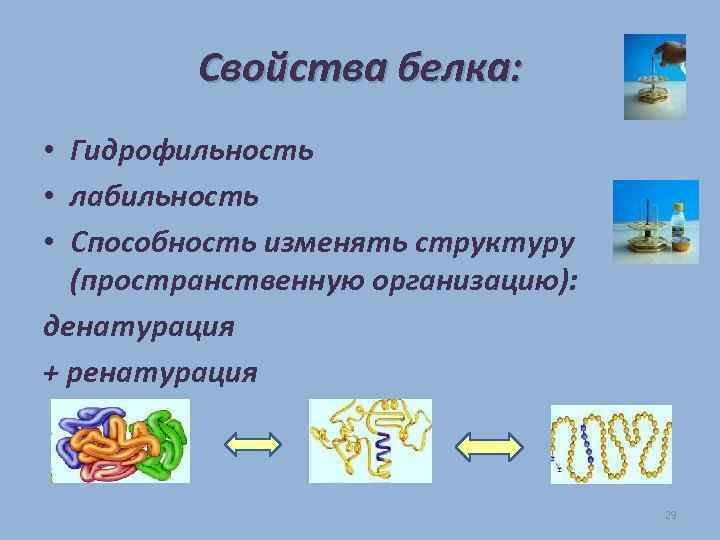 Свойства белка:

• Гидрофильность
• лабильность
• Способность изменять структуру (пространственную организацию):

денатурация
+ ренатурация

29